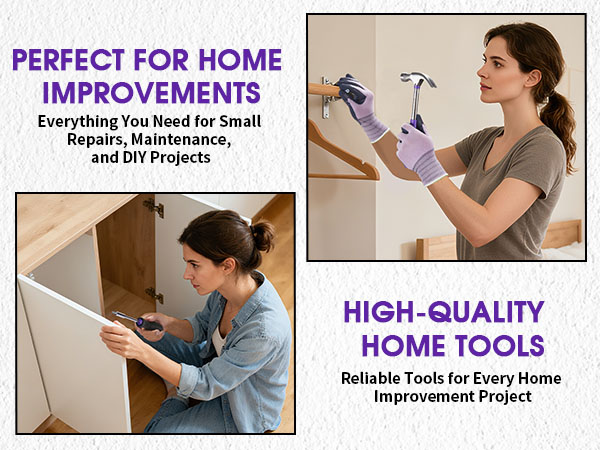 PERFECT FOR HOME IMPROVEMENTS

Everything You Need for Small Repairs, Maintenance, and DIY Projects

HIGH-QUALITY HOME TOOLS

Reliable Tools for Every Home Improvement Project